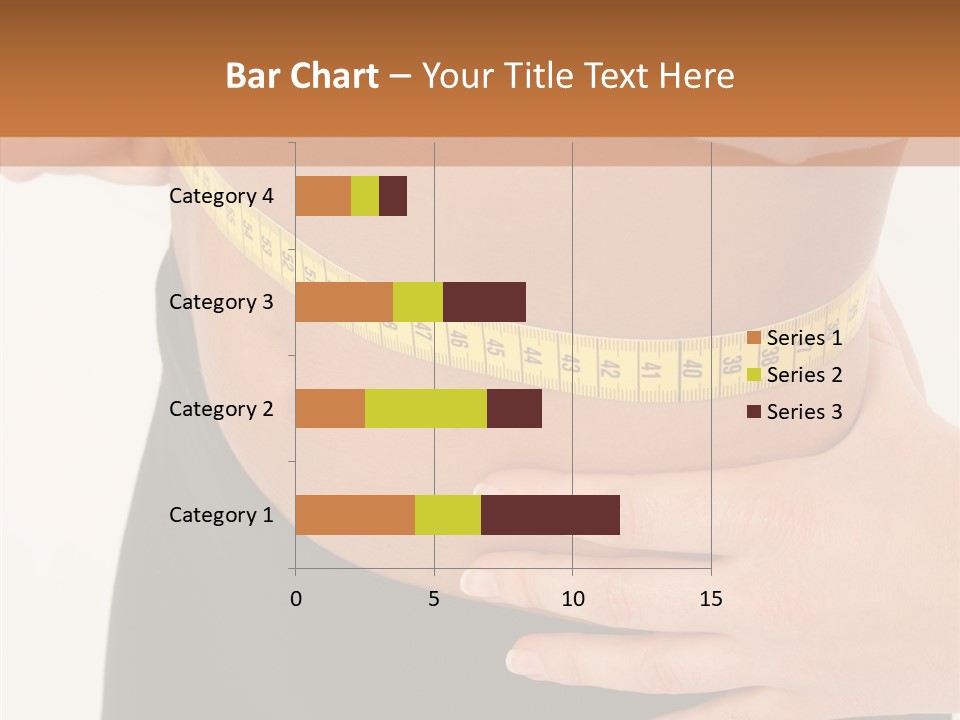 Bar Chart – Your Title Text Here

Category 4
Category 3
Category 2
Category 1

0
5
10
15

Series 1
Series 2
Series 3